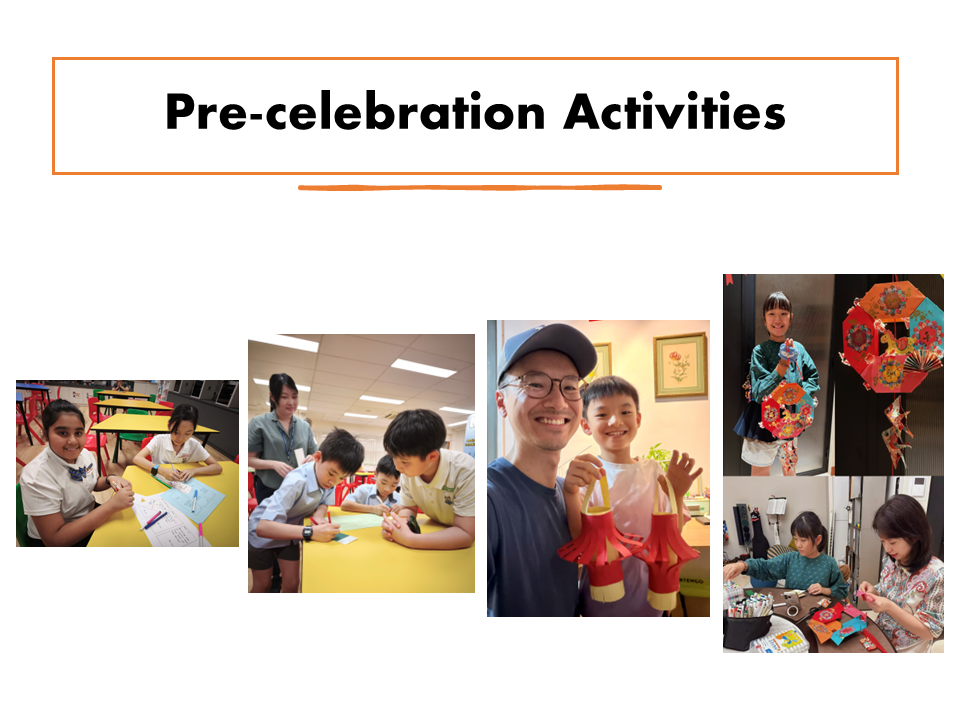 Pre-celebration Activities